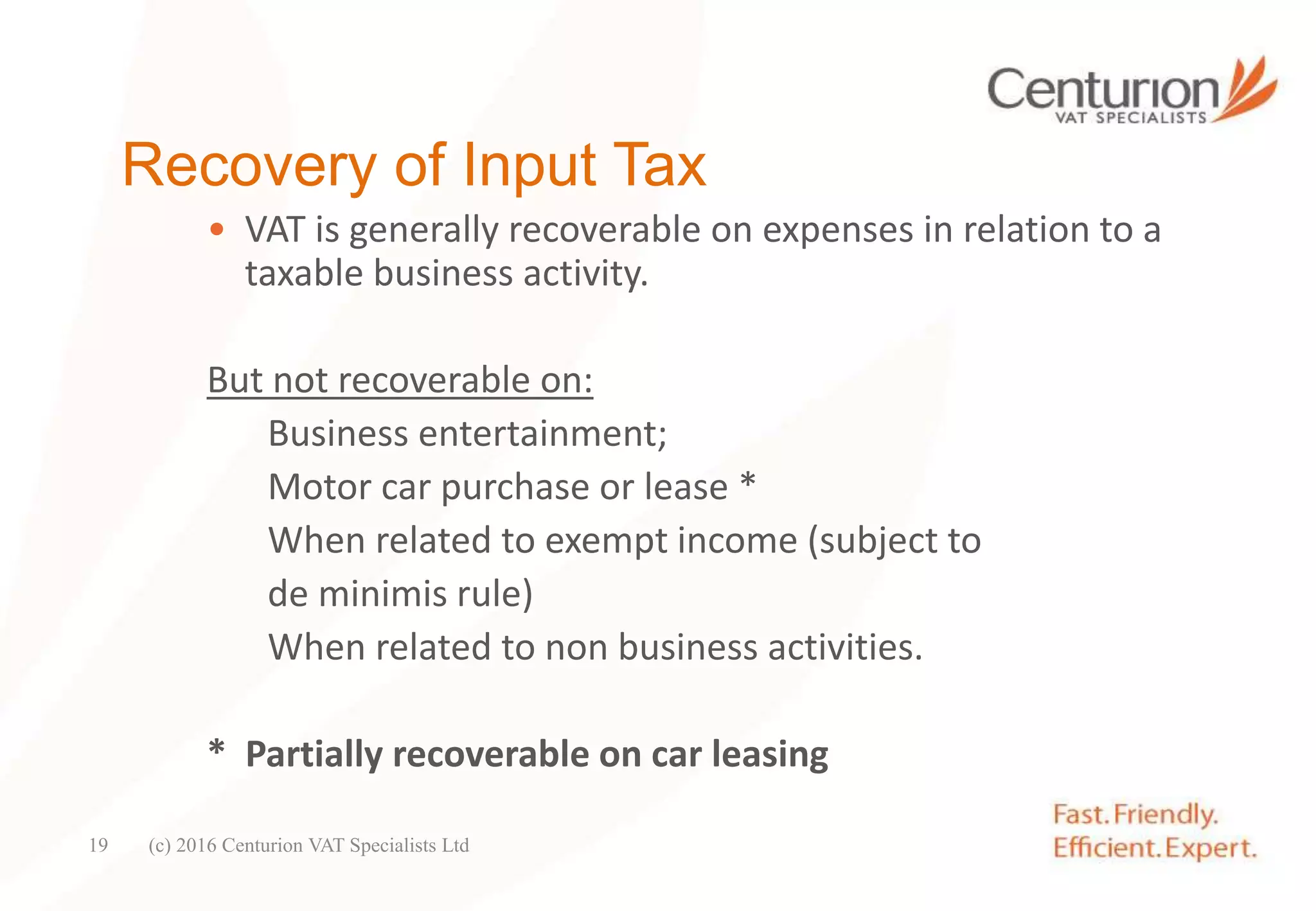 Centurion
VAT SPECIALISTS

Recovery of Input Tax

• VAT is generally recoverable on expenses in relation to a taxable business activity.

But not recoverable on:

Business entertainment;

Motor car purchase or lease *

When related to exempt income (subject to de minimis rule)

When related to non business activities.

* Partially recoverable on car leasing

19 (c) 2016 Centurion VAT Specialists Ltd

Fast. Friendly.
Efficient. Expert.